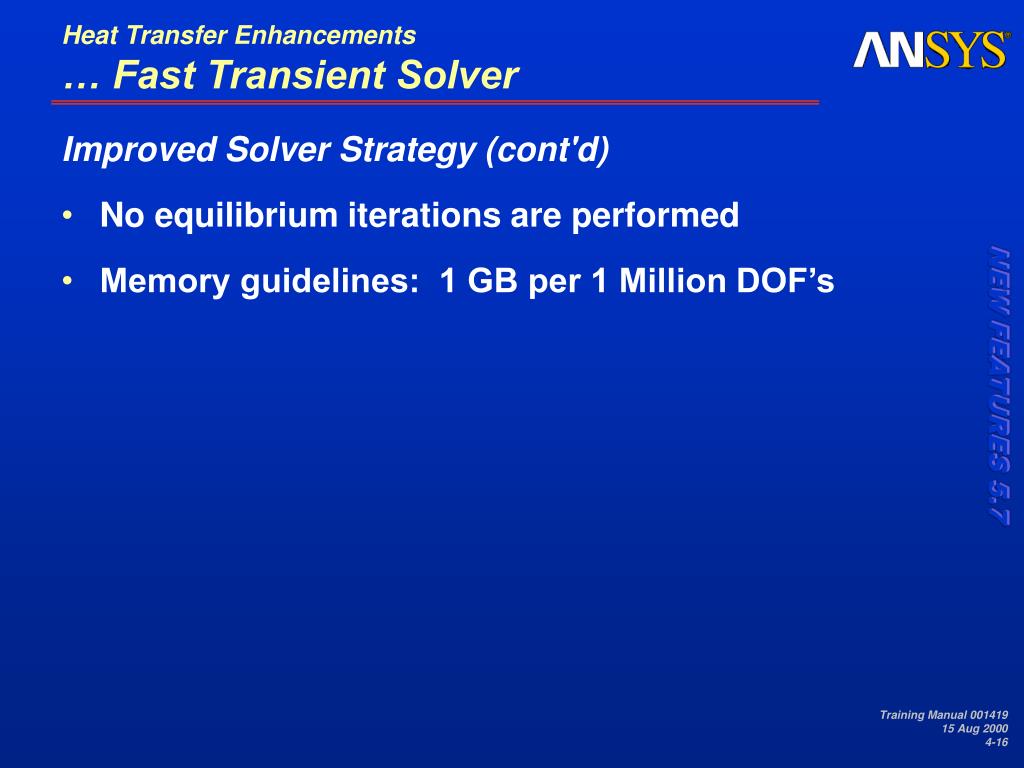 Heat Transfer Enhancements
… Fast Transient Solver

ANSYS®

Improved Solver Strategy (cont'd)

• No equilibrium iterations are performed

• Memory guidelines: 1 GB per 1 Million DOF’s

NEW FEATURES 5.7

Training Manual 001419
15 Aug 2000
4-16